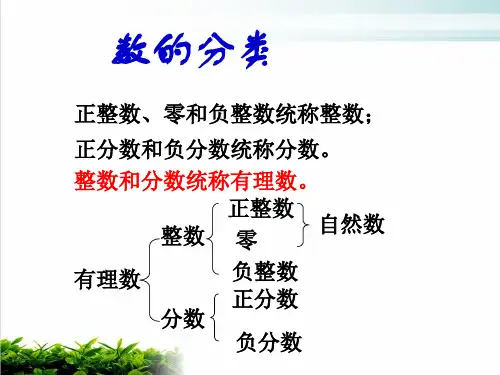 数的分类

正整数、零和负整数统称整数；

正分数和负分数统称分数。

整数和分数统称有理数。

有理数

整数

正整数

零

自然数

负整数

分数

正分数

负分数